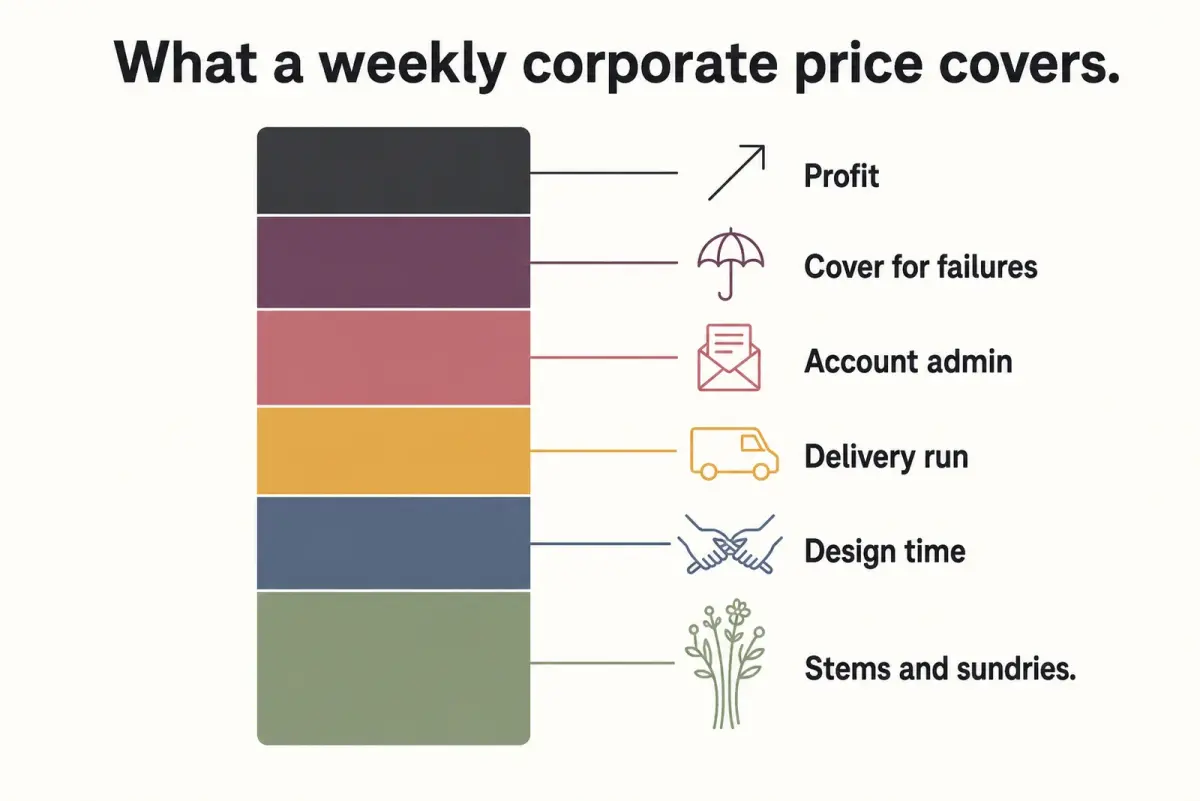 What a weekly corporate price covers.

Profit

Cover for failures

Account admin

Delivery run

Design time

Stems and sundries.